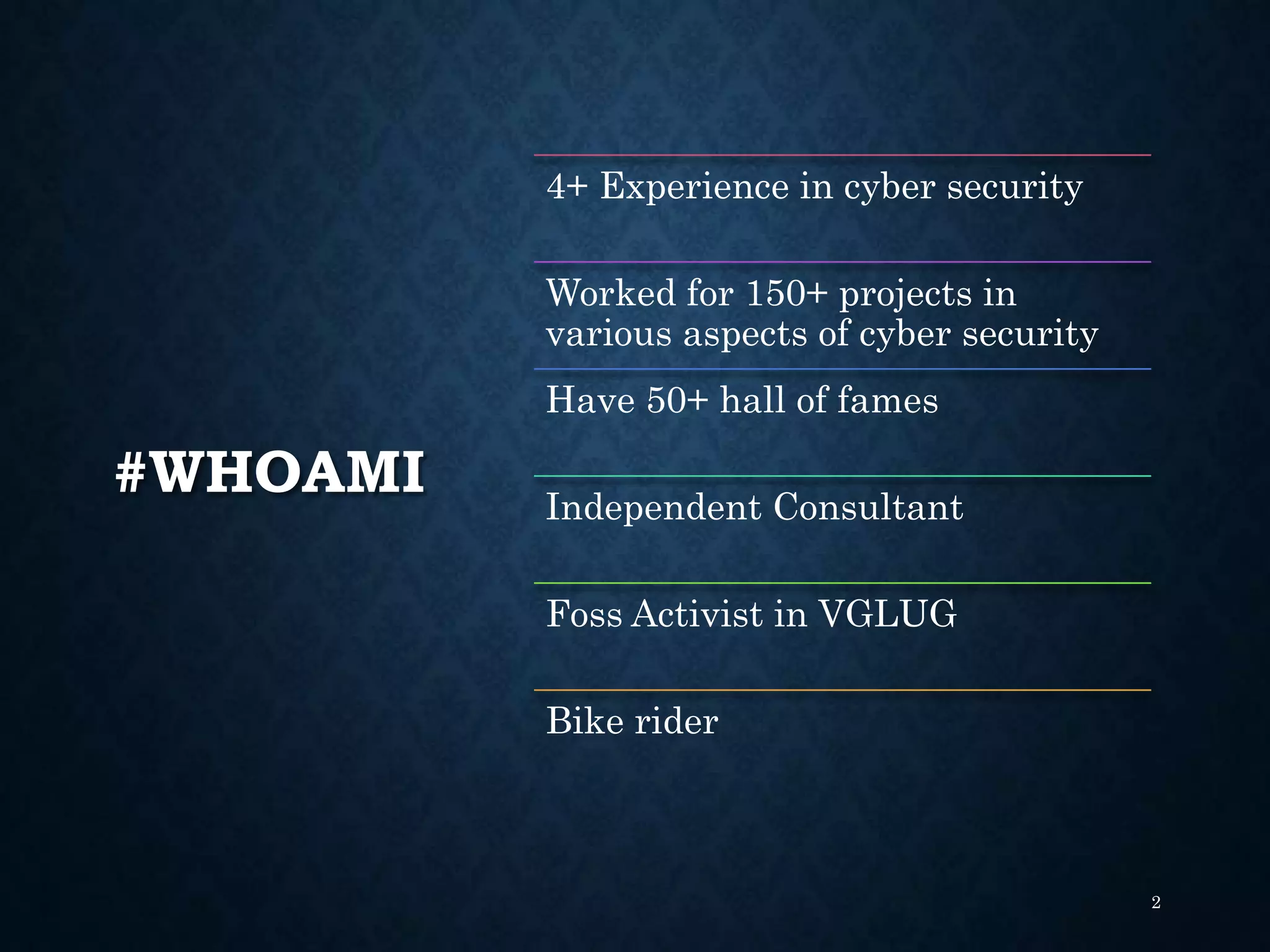 #WHOAMI

4+ Experience in cyber security

Worked for 150+ projects in various aspects of cyber security

Have 50+ hall of fames

Independent Consultant

Foss Activist in VGLUG

Bike rider

2